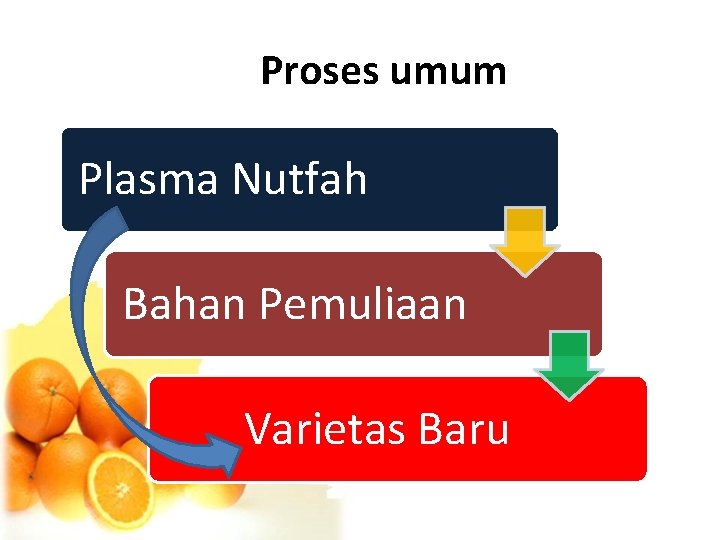 Proses umum

Plasma Nutfah

Bahan Pemuliaan

Varietas Baru